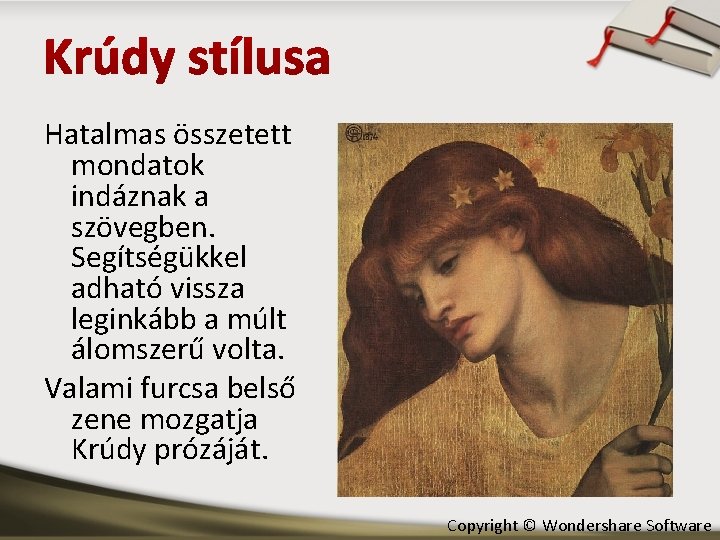 Krúdy stílusa

Hatalmas összetett mondatok indáznak a szövegben. Segítségükkel adható vissza leginkább a múlt álomszerű volta.

Valami furcsa belső zene mozgatja Krúdy prózáját.

Copyright © Wondershare Software